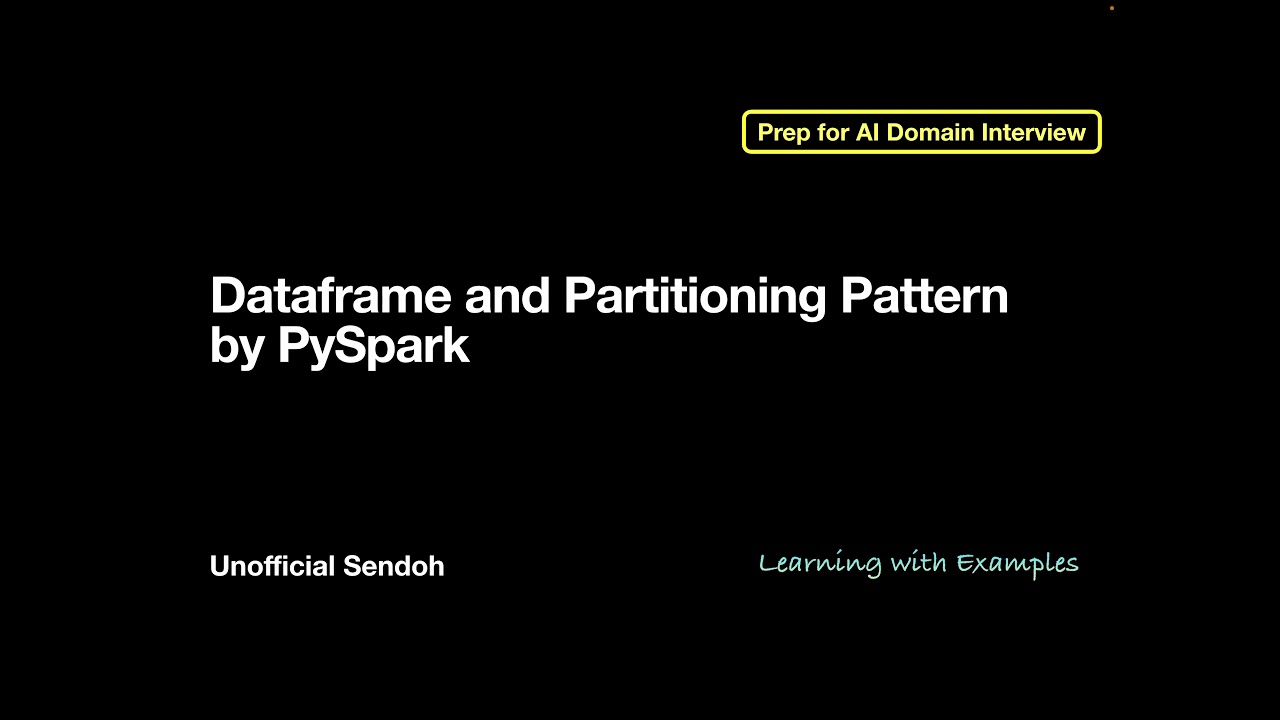 Prep for AI Domain Interview

Dataframe and Partitioning Pattern by PySpark

Unofficial Sendoh

Learning with Examples